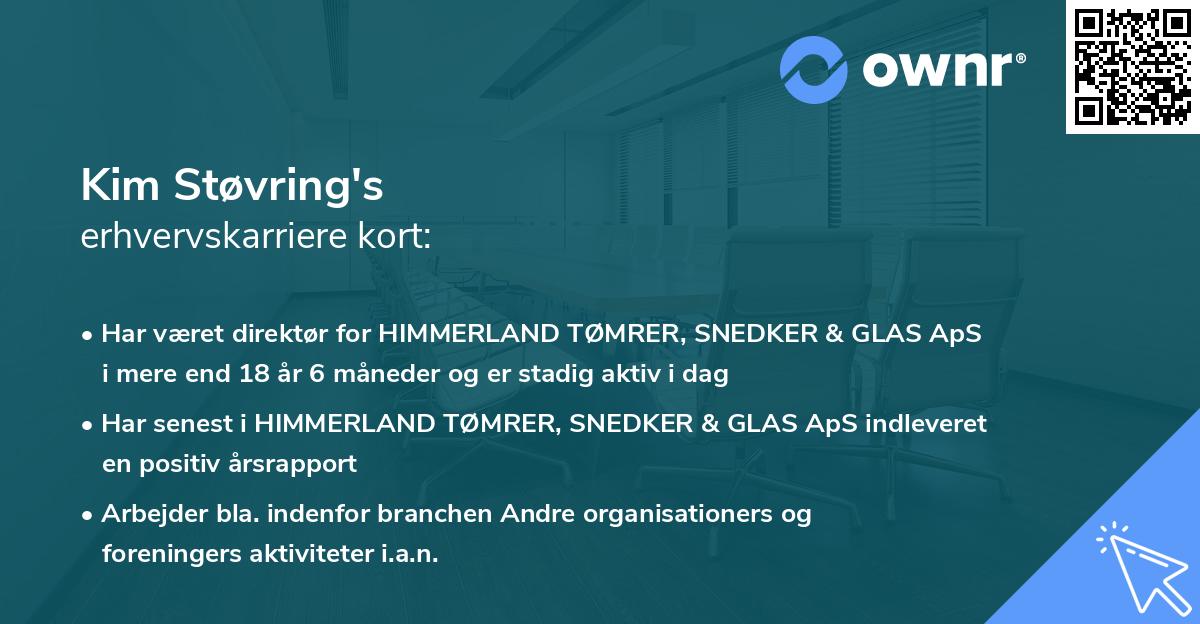 ownr®

Kim Støvring's
erhvervskarriere kort:

• Har været direktør for HIMMERLAND TØMRER, SNEDKER & GLAS ApS i mere end 18 år 6 måneder og er stadig aktiv i dag

• Har senest i HIMMERLAND TØMRER, SNEDKER & GLAS ApS indleveret en positiv årsrapport

• Arbejder bla. indenfor branchen Andre organisationers og foreningers aktiviteter i.a.n.